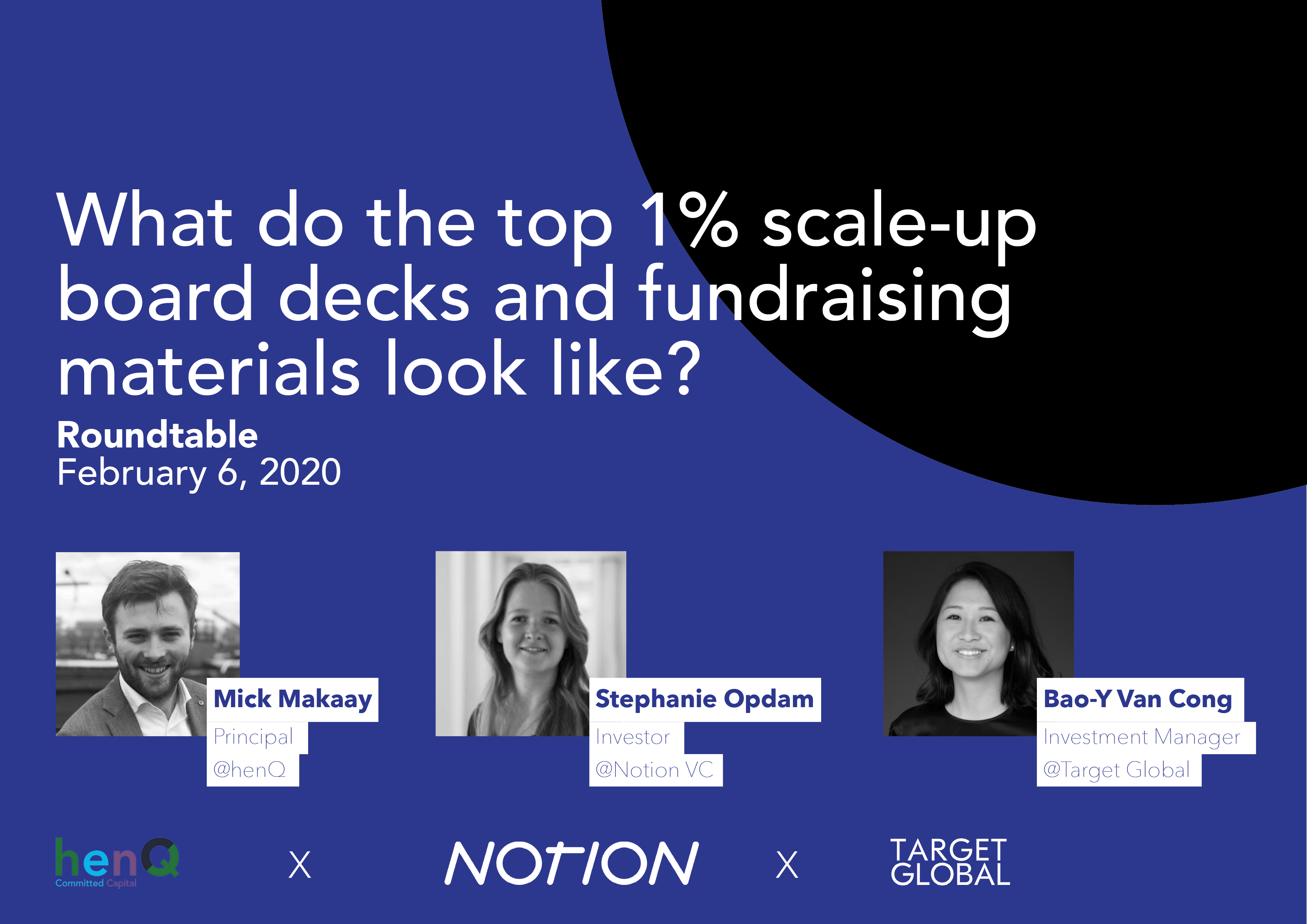 What do the top 1% scale-up board decks and fundraising materials look like?

Roundtable
February 6, 2020

Mick Makaay
Principal
@henQ

Stephanie Opdam
Investor
@Notion VC

Bao-Y Van Cong
Investment Manager
@Target Global

henQ
Committed Capital

X

NOTION

X

TARGET GLOBAL